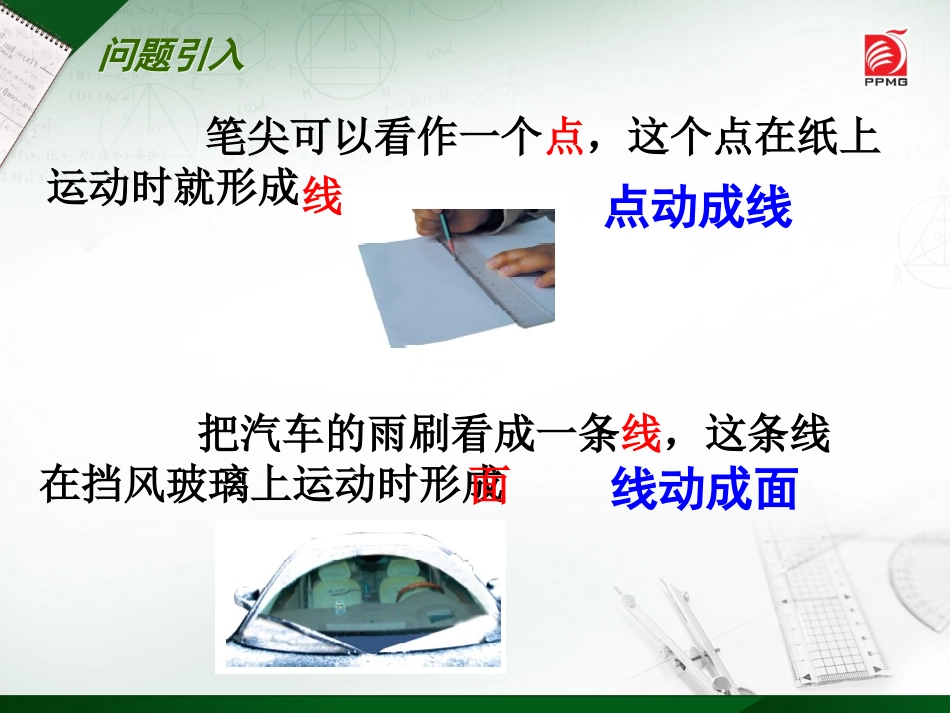 问题引入

PPMG

笔尖可以看作一个点，这个点在纸上运动时就形成线

点动成线

把汽车的雨刷看成一条线，这条线在挡风玻璃上运动时形成面

线动成面